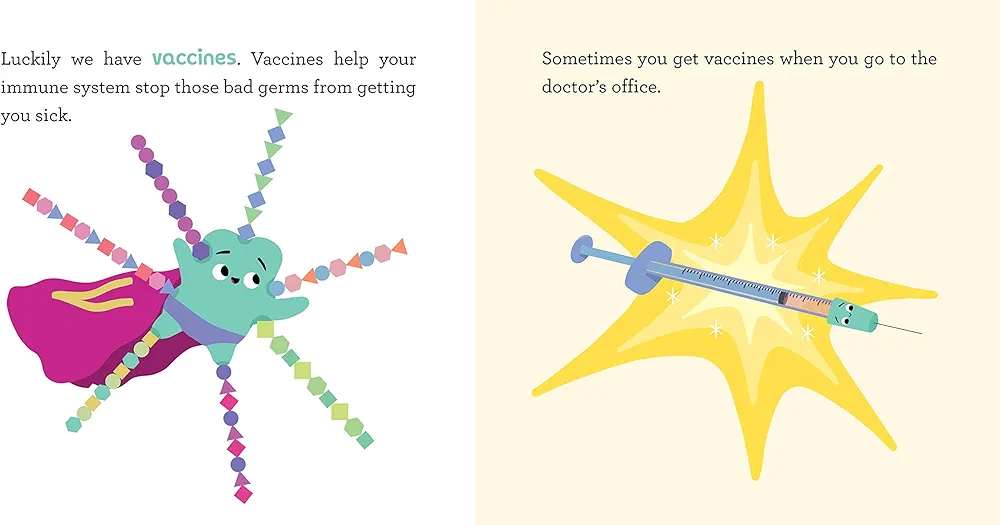 Luckily we have vaccines. Vaccines help your immune system stop those bad germs from getting you sick.

Sometimes you get vaccines when you go to the doctor's office.